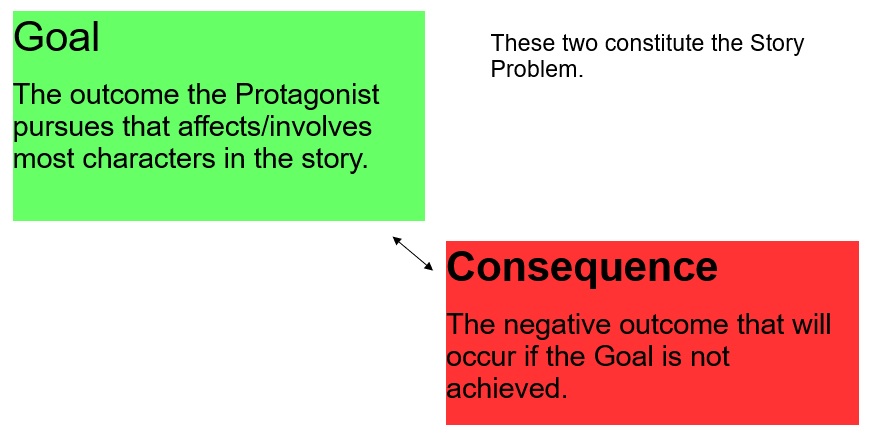 Goal

The outcome the Protagonist pursues that affects/involves most characters in the story.

These two constitute the Story Problem.

Consequence

The negative outcome that will occur if the Goal is not achieved.